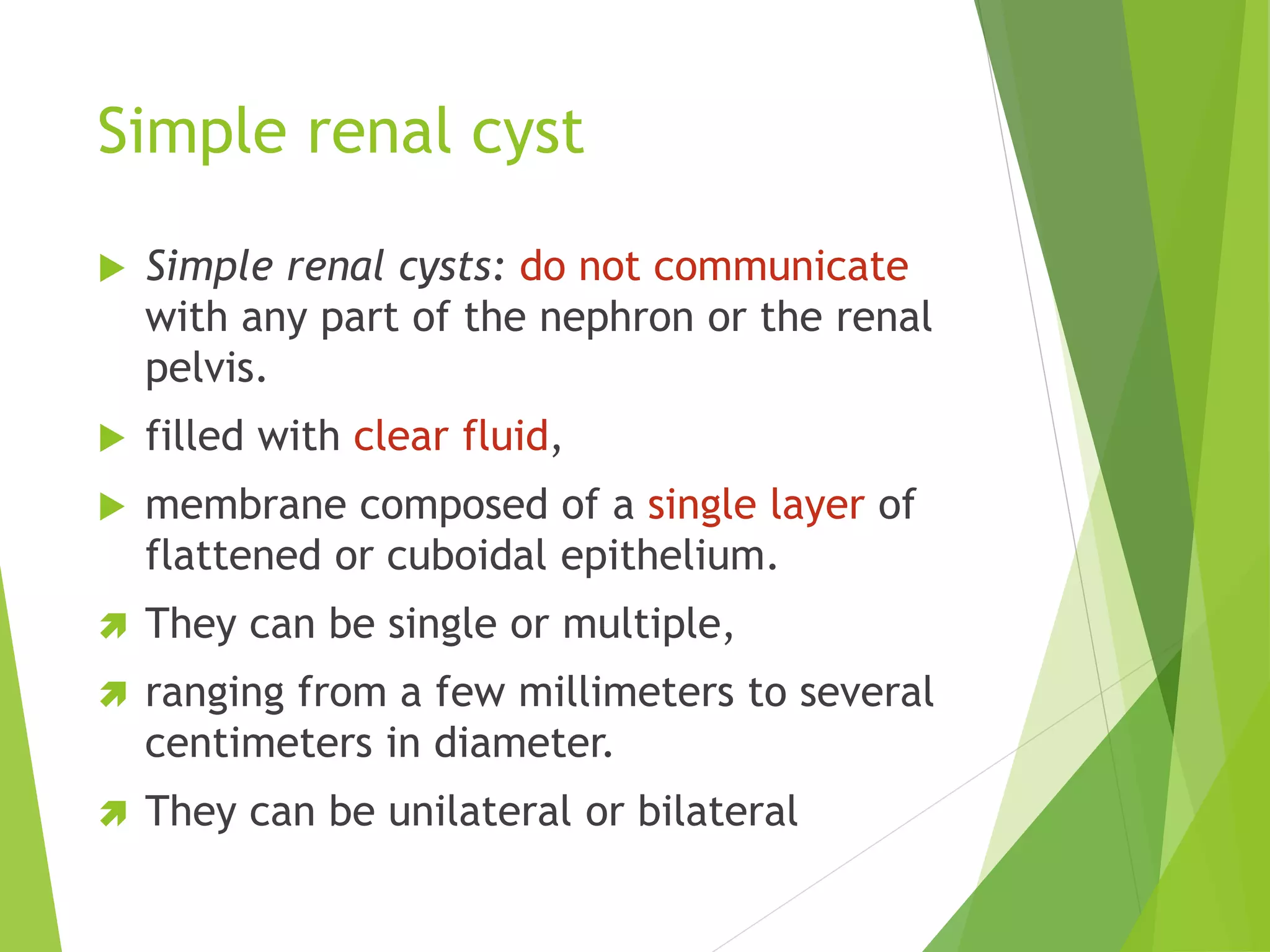 Simple renal cyst

Simple renal cysts: do not communicate with any part of the nephron or the renal pelvis.

filled with clear fluid,

membrane composed of a single layer of flattened or cuboidal epithelium.

They can be single or multiple,

ranging from a few millimeters to several centimeters in diameter.

They can be unilateral or bilateral